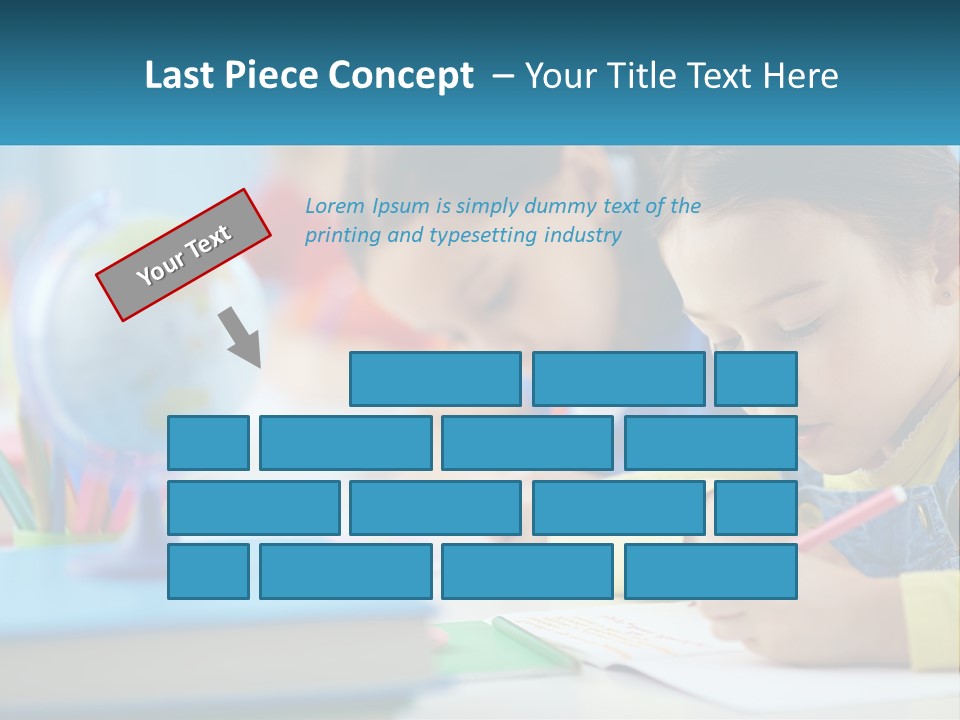 Last Piece Concept – Your Title Text Here

Your Text

Lorem Ipsum is simply dummy text of the printing and typesetting industry